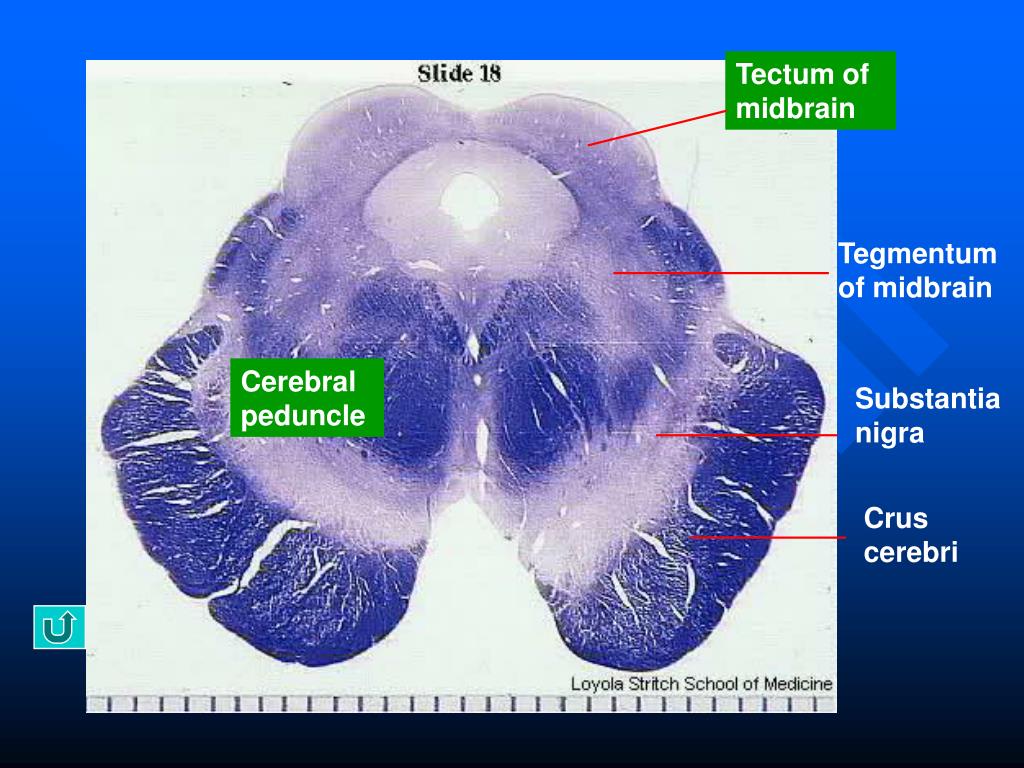 Slide 18

Tectum of midbrain

Tegmentum of midbrain

Cerebral peduncle

Substantia nigra

Crus cerebri

Loyola Stritch School of Medicine